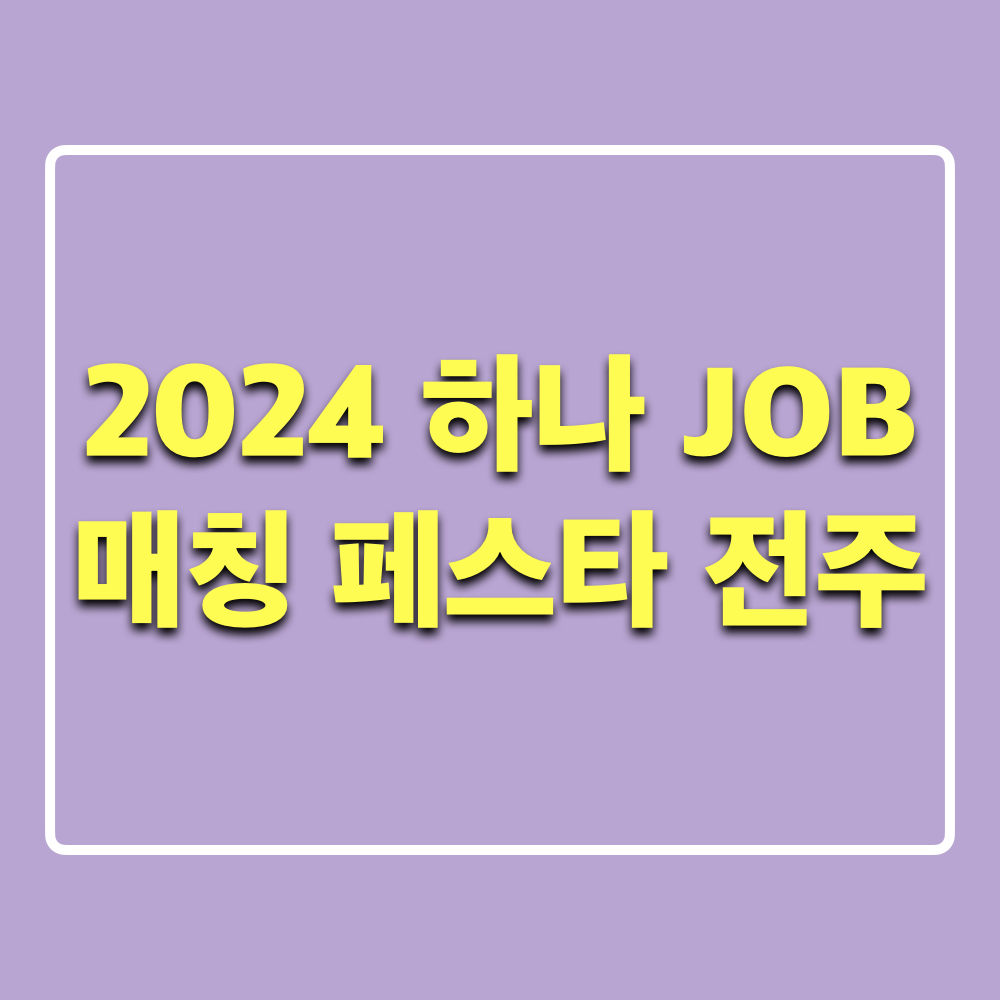 2024 하나 JOB
매칭 페스타 전주